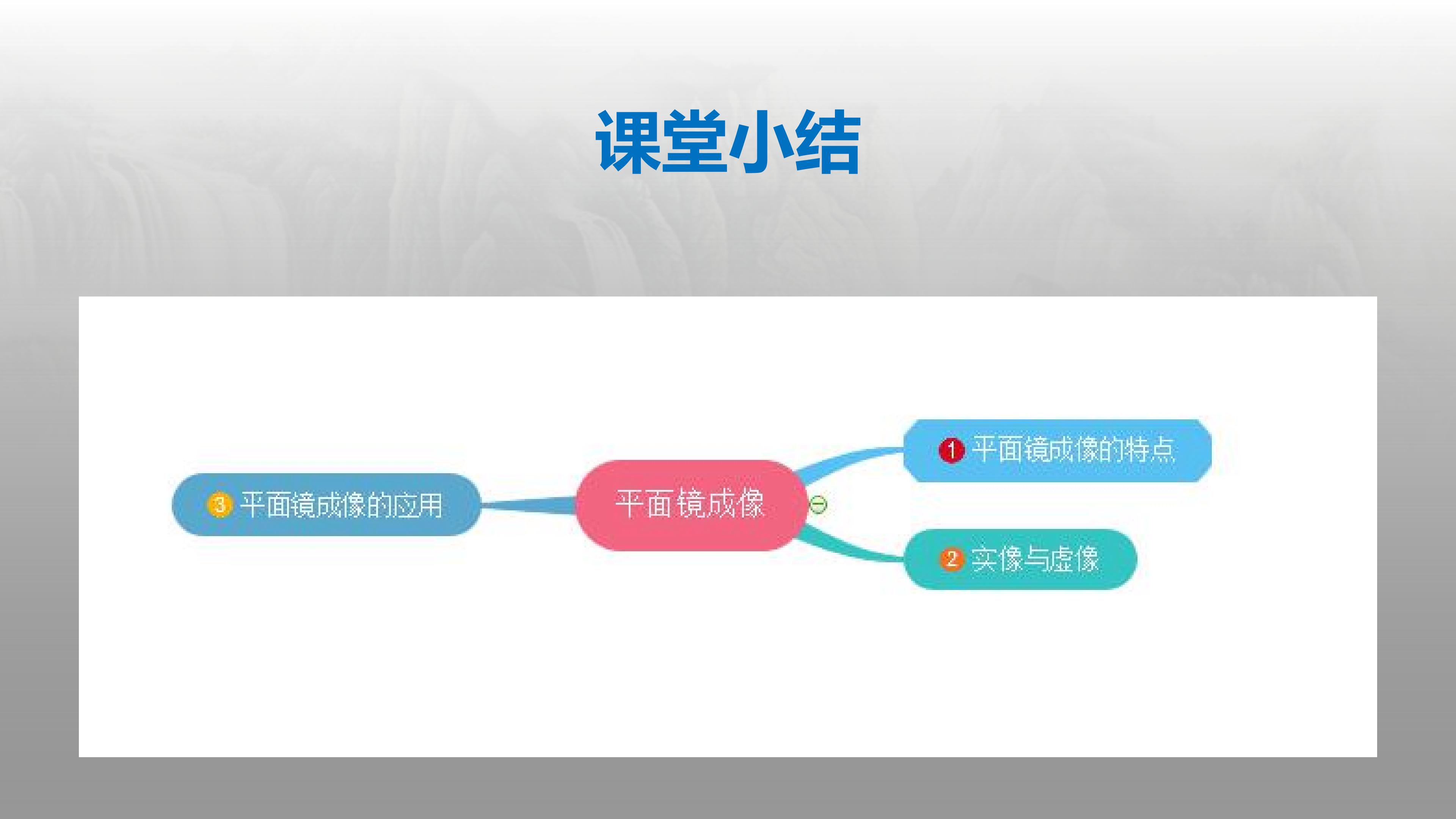 课堂小结

3 平面镜成像的应用

平面镜成像

1 平面镜成像的特点

2 实像与虚像